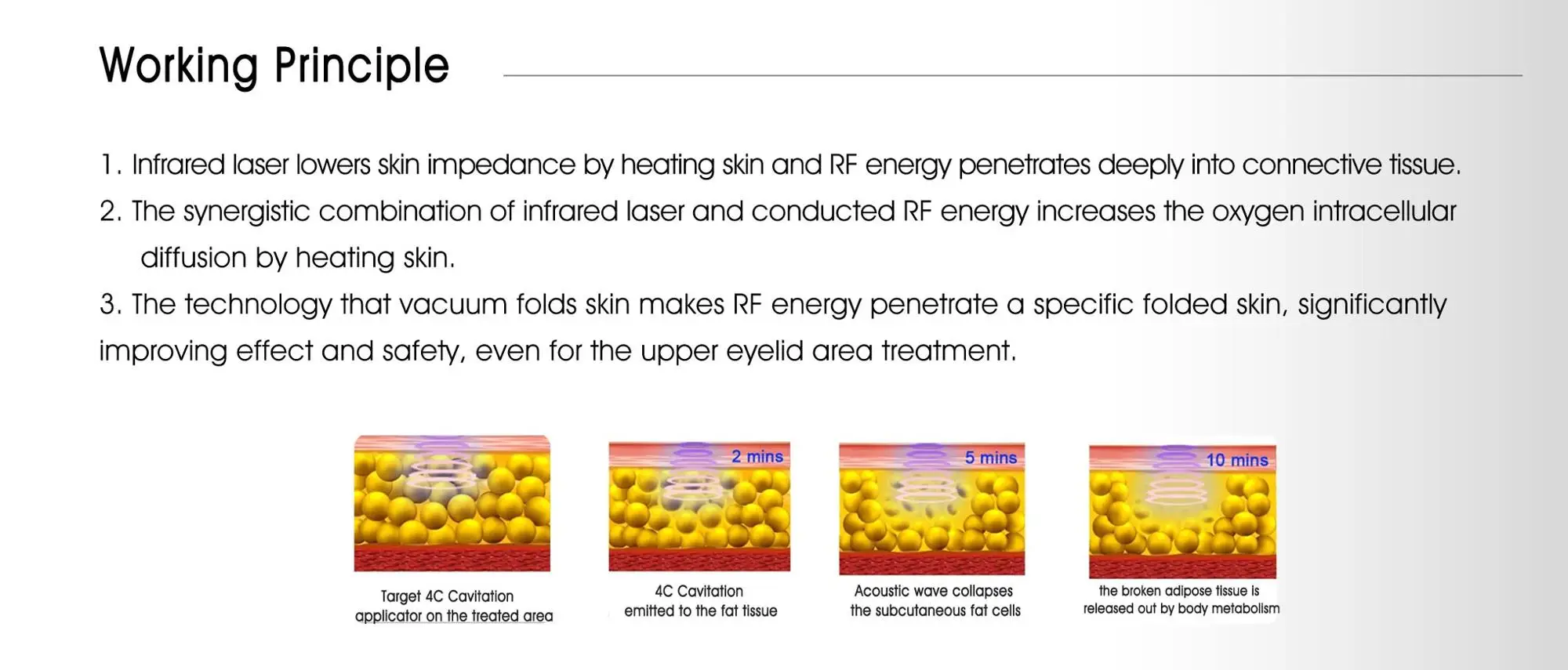 Working Principle

1. Infrared laser lowers skin impedance by heating skin and RF energy penetrates deeply into connective tissue.

2. The synergistic combination of infrared laser and conducted RF energy increases the oxygen intracellular diffusion by heating skin.

3. The technology that vacuum folds skin makes RF energy penetrate a specific folded skin, significantly improving effect and safety, even for the upper eyelid area treatment.

Target 4C Cavitation applicator on the treated area

2 mins

4C Cavitation emitted to the fat tissue

5 mins

Acoustic wave collapses the subcutaneous fat cells

10 mins

the broken adipose tissue is released out by body metabolism